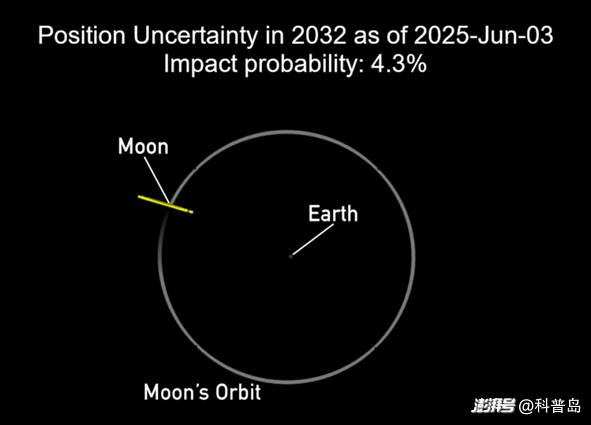 Position Uncertainty in 2032 as of 2025-Jun-03
Impact probability: 4.3%

Moon

Earth

Moon's Orbit

澎湃号 @科普岛